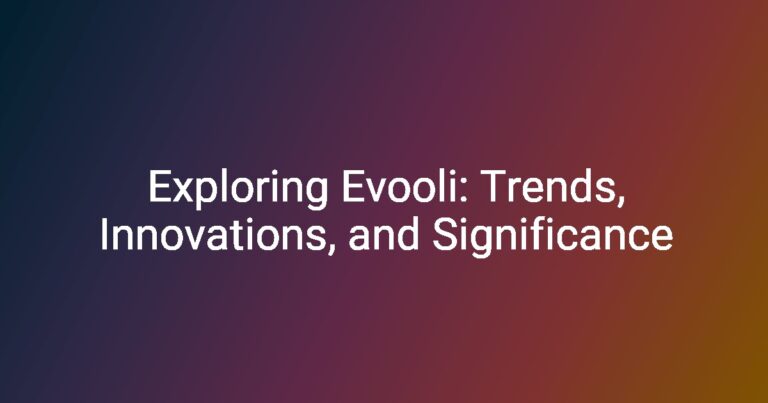 Exploring Evooli: Trends, Innovations, and Significance